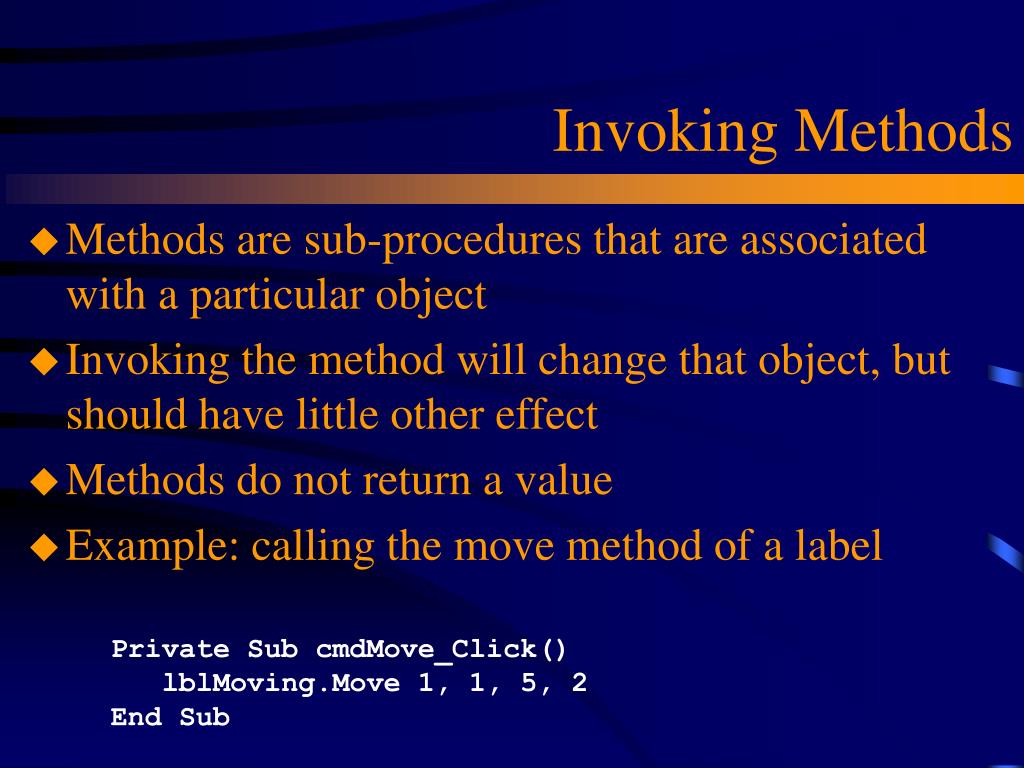 Invoking Methods

◆ Methods are sub-procedures that are associated with a particular object

◆ Invoking the method will change that object, but should have little other effect

◆ Methods do not return a value

◆ Example: calling the move method of a label

Private Sub cmdMove_Click()
   lblMoving.Move 1, 1, 5, 2
End Sub